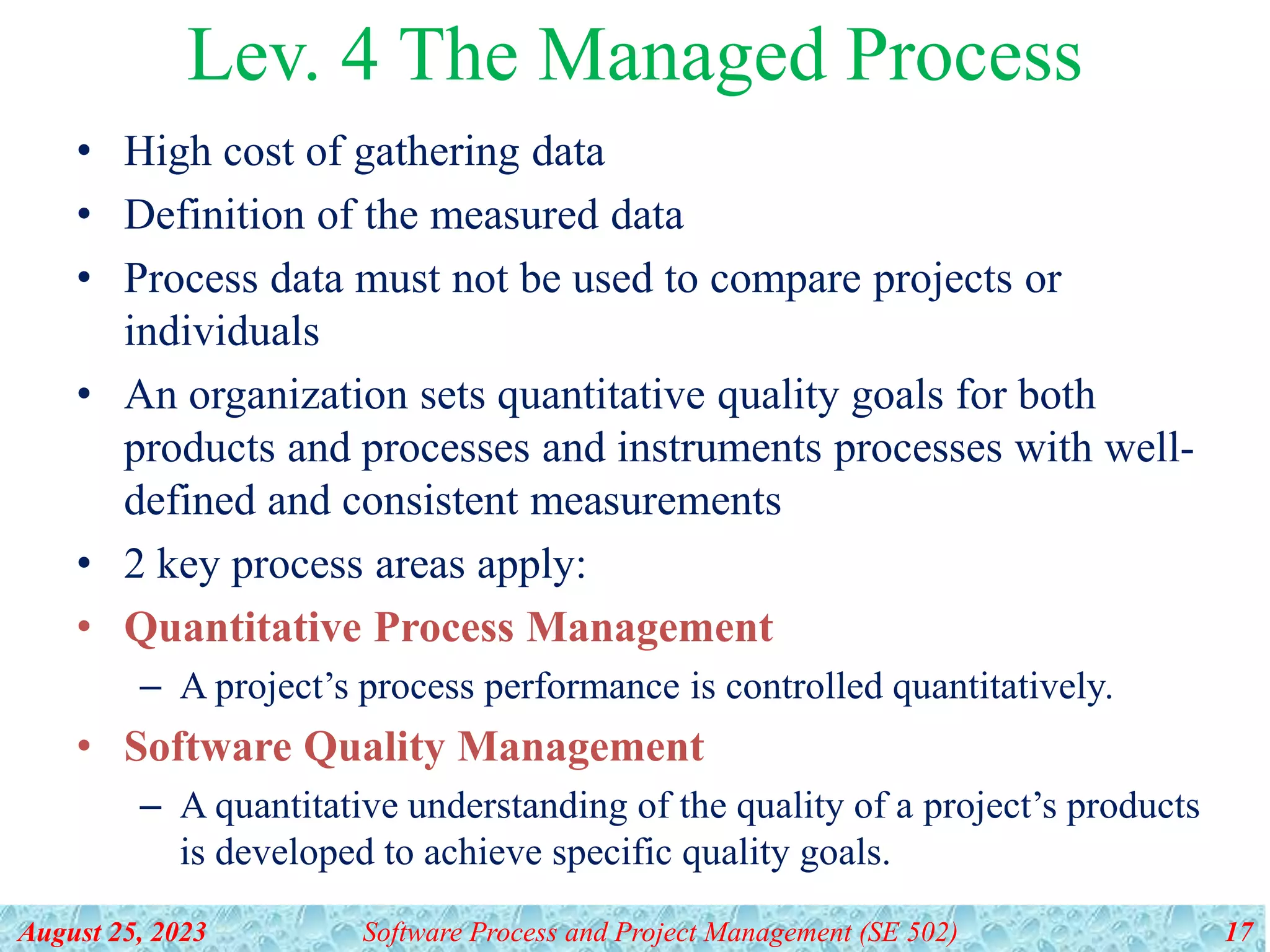 Lev. 4 The Managed Process

• High cost of gathering data
• Definition of the measured data
• Process data must not be used to compare projects or individuals
• An organization sets quantitative quality goals for both products and processes and instruments processes with well-defined and consistent measurements
• 2 key process areas apply:
• Quantitative Process Management
– A project’s process performance is controlled quantitatively.
• Software Quality Management
– A quantitative understanding of the quality of a project’s products is developed to achieve specific quality goals.

August 25, 2023 Software Process and Project Management (SE 502) 17